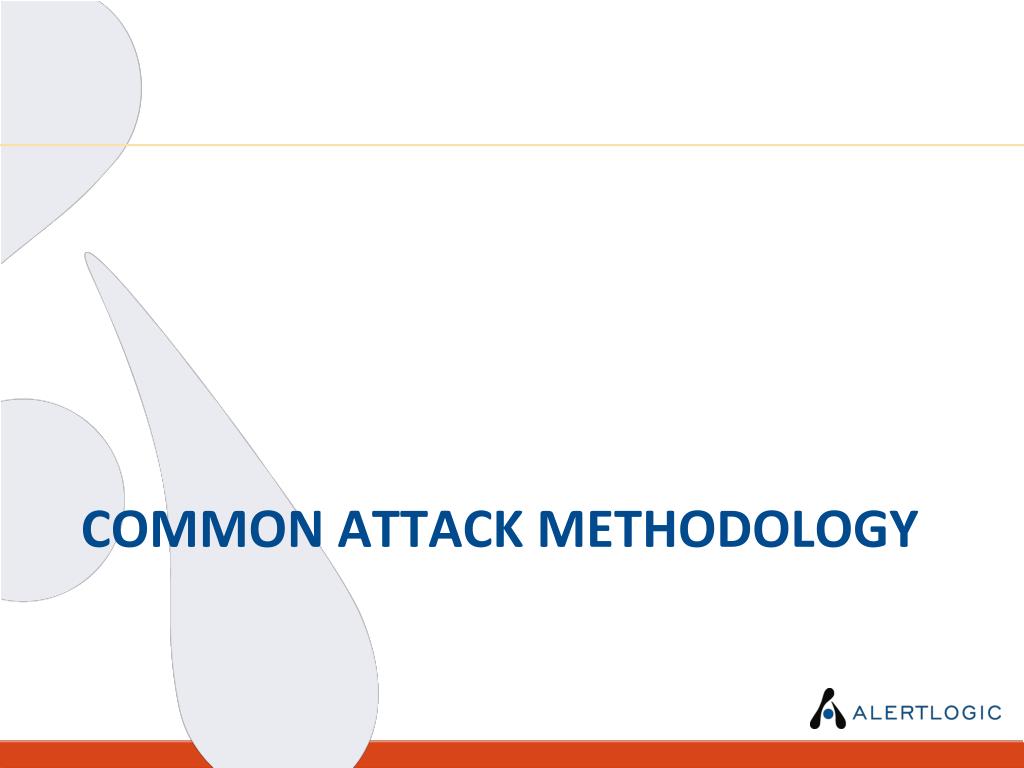 COMMON ATTACK METHODOLOGY

ALERTLOGIC